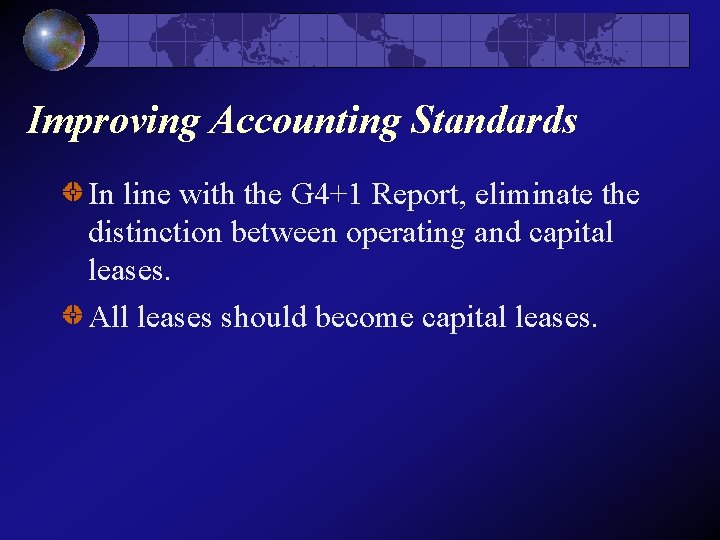 Improving Accounting Standards

In line with the G4+1 Report, eliminate the distinction between operating and capital leases.

All leases should become capital leases.